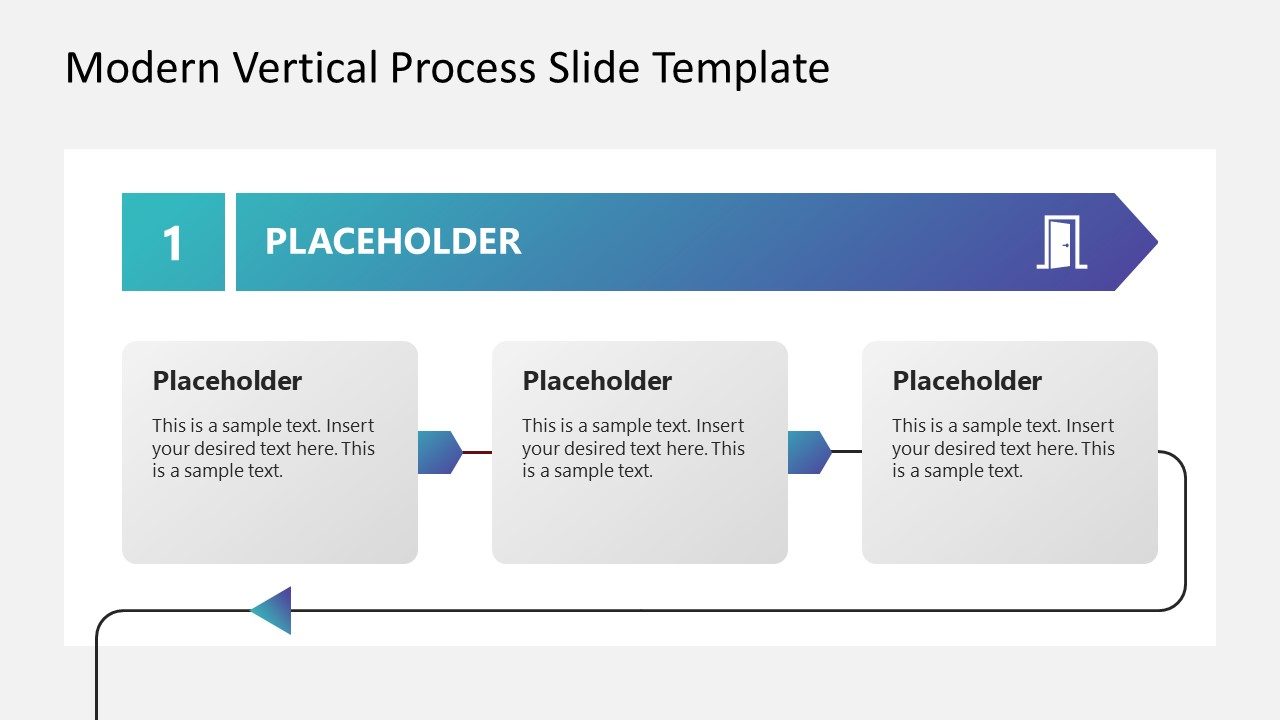 Modern Vertical Process Slide Template

1

PLACEHOLDER

Placeholder

This is a sample text. Insert your desired text here. This is a sample text.

Placeholder

This is a sample text. Insert your desired text here. This is a sample text.

Placeholder

This is a sample text. Insert your desired text here. This is a sample text.